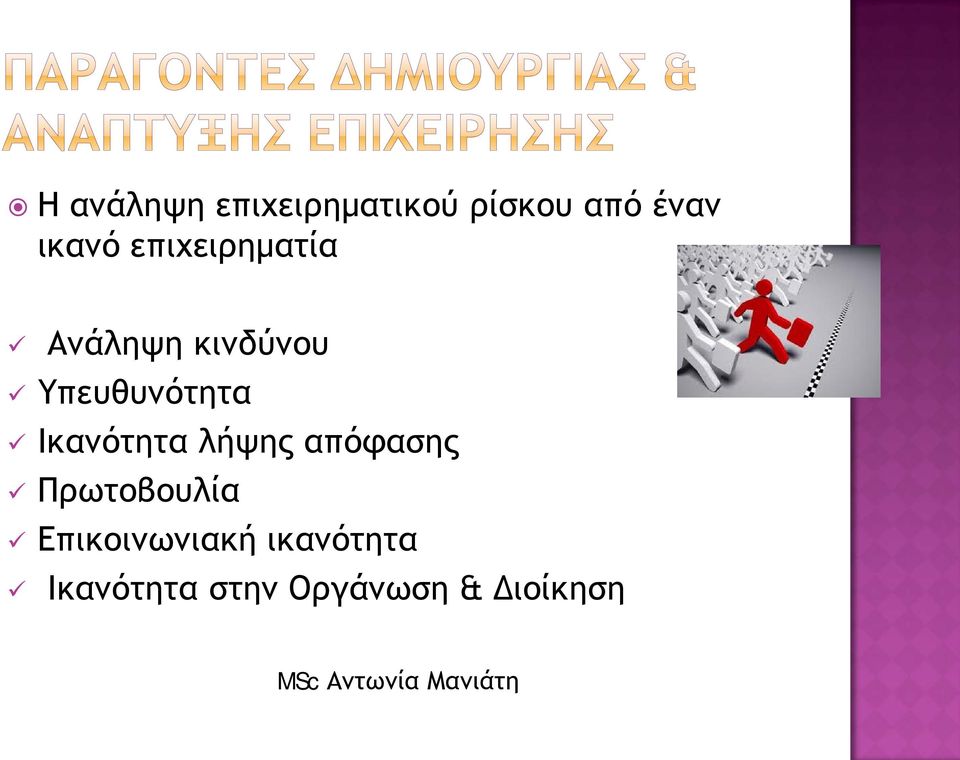 ΠΑΡΑΓΟΝΤΕΣ ΔΗΜΙΟΥΡΓΙΑΣ & ΑΝΑΠΤΥΞΗΣ ΕΠΙΧΕΙΡΗΣΗΣ

Η ανάληψη επιχειρηματικού ρίσκου από έναν ικανό επιχειρηματία

✓ Ανάληψη κινδύνου
✓ Υπευθυνότητα
✓ Ικανότητα λήψης απόφασης
✓ Πρωτοβουλία
✓ Επικοινωνιακή ικανότητα
✓ Ικανότητα στην Οργάνωση & Διοίκηση

MSc Αντωνία Μανιάτη